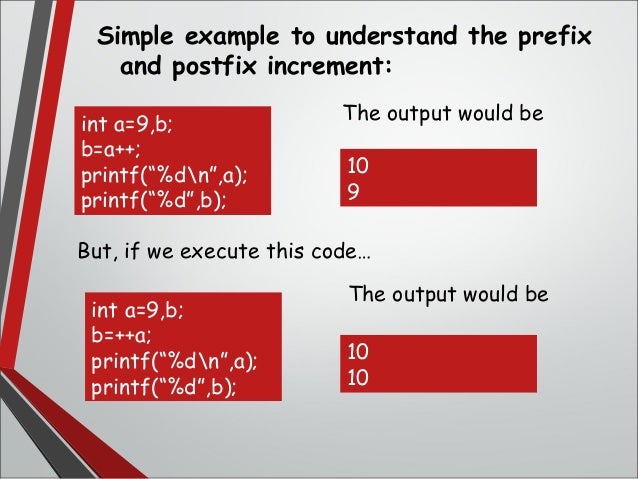 Simple example to understand the prefix and postfix increment:

int a=9,b;
b=a++;
printf("%d\n",a);
printf("%d",b);

The output would be

10
9

But, if we execute this code…

int a=9,b;
b=++a;
printf("%d\n",a);
printf("%d",b);

The output would be

10
10